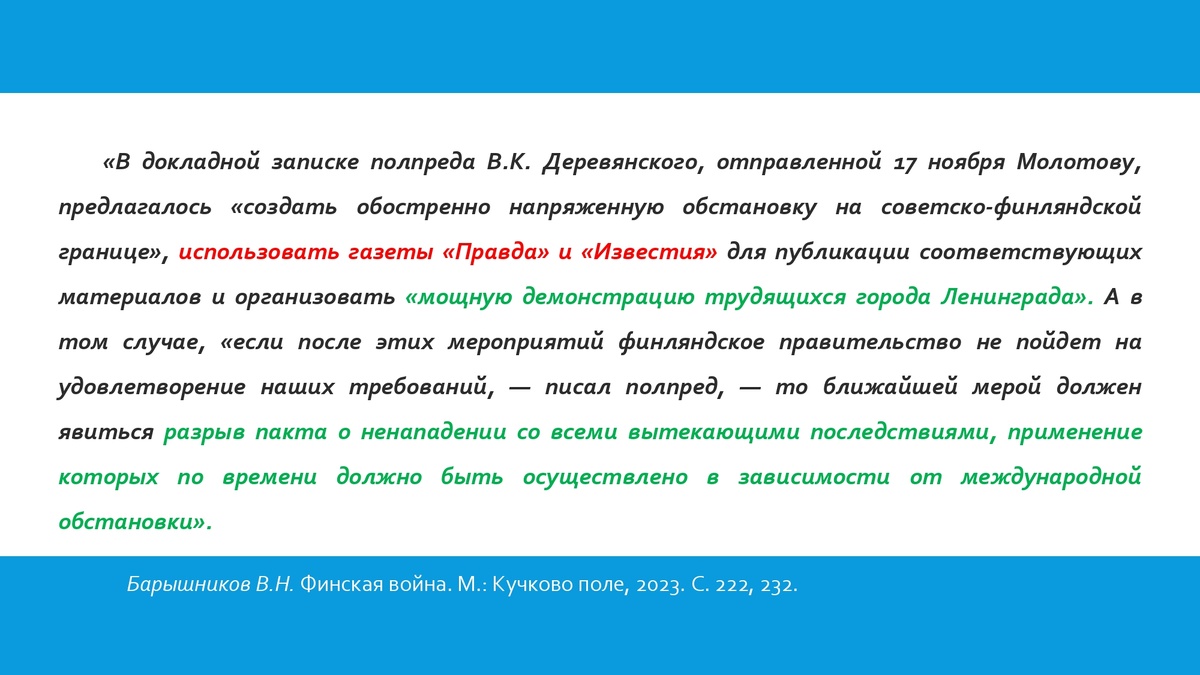 «В докладной записке полпреда В.К. Деревянского, отправленной 17 ноября Молотову, предлагалось «создать обостренно напряженную обстановку на советско-финляндской границе», использовать газеты «Правда» и «Известия» для публикации соответствующих материалов и организовать «мощную демонстрацию трудящихся города Ленинграда». А в том случае, «если после этих мероприятий финляндское правительство не пойдет на удовлетворение наших требований, — писал полпред, — то ближайшей мерой должен явиться разрыв пакта о ненападении со всеми вытекающими последствиями, применение которых по времени должно быть осуществлено в зависимости от международной обстановки».

Барышников В.Н. Финская война. М.: Кучково поле, 2023. С. 222, 232.